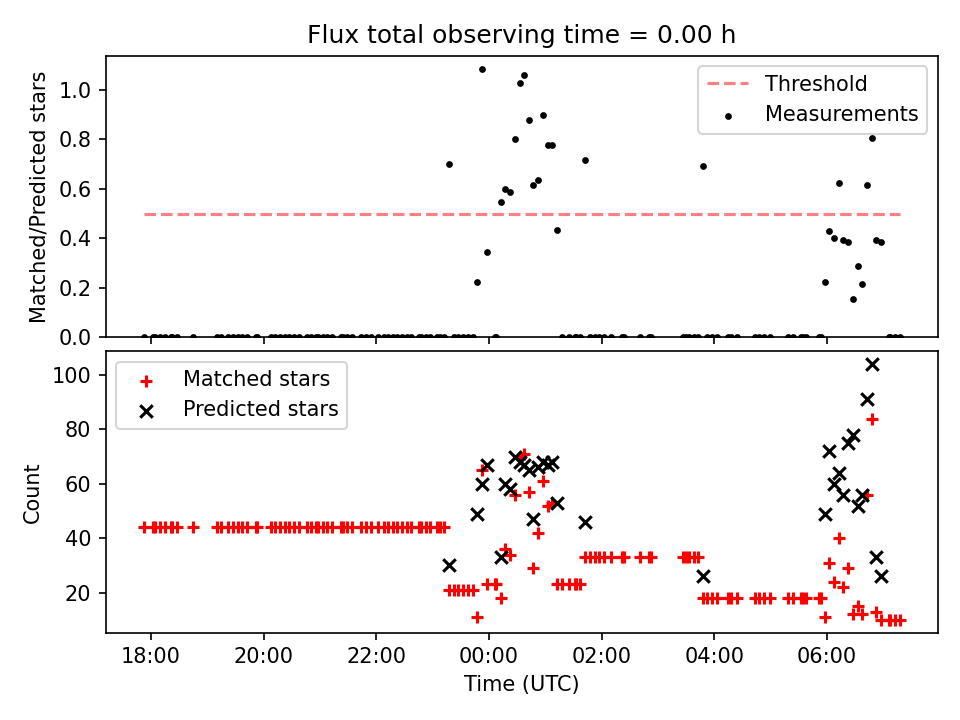 Flux total observing time = 0.00 h

Matched/Predicted stars

1.0
0.8
0.6
0.4
0.2
0.0

Threshold
Measurements

Count

100
80
60
40
20

Matched stars
Predicted stars

18:00
20:00
22:00
00:00
02:00
04:00
06:00

Time (UTC)